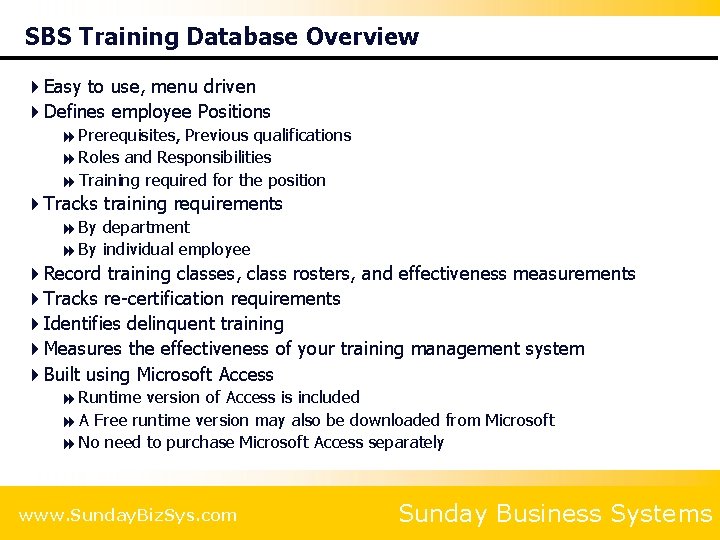 SBS Training Database Overview

Easy to use, menu driven
Defines employee Positions
Prerequisites, Previous qualifications
Roles and Responsibilities
Training required for the position
Tracks training requirements
By department
By individual employee
Record training classes, class rosters, and effectiveness measurements
Tracks re-certification requirements
Identifies delinquent training
Measures the effectiveness of your training management system
Built using Microsoft Access
Runtime version of Access is included
A Free runtime version may also be downloaded from Microsoft
No need to purchase Microsoft Access separately

www.SundayBizSys.com

Sunday Business Systems